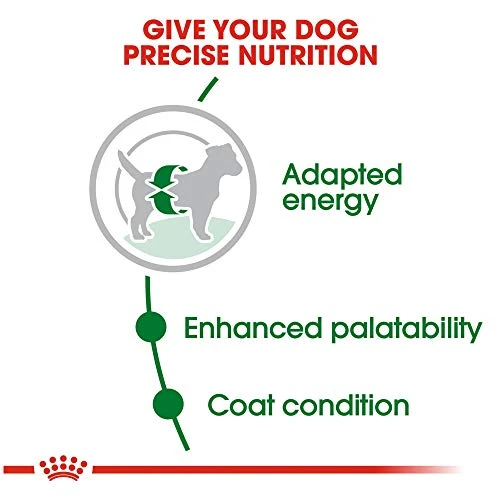 GIVE YOUR DOG PRECISE NUTRITION

Adapted energy

Enhanced palatability

Coat condition